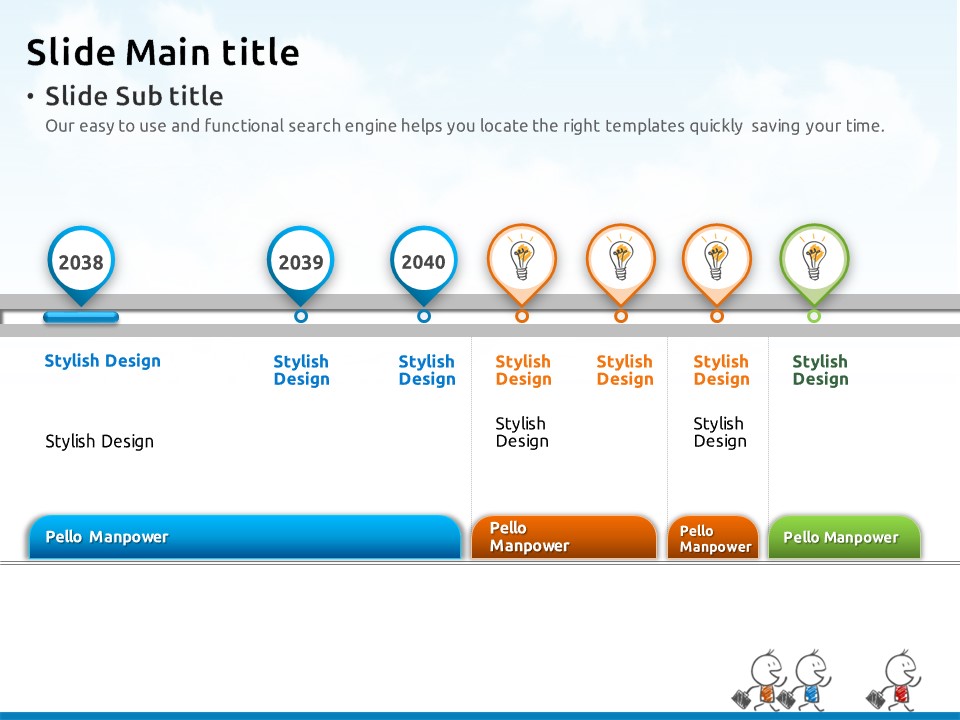 Slide Main title

• Slide Sub title

Our easy to use and functional search engine helps you locate the right templates quickly saving your time.

2038

2039

2040

Stylish Design

Stylish Design

Stylish Design

Stylish Design

Stylish Design

Stylish Design

Stylish Design

Stylish Design

Stylish Design

Stylish Design

Pello Manpower

Pello Manpower

Pello Manpower

Pello Manpower